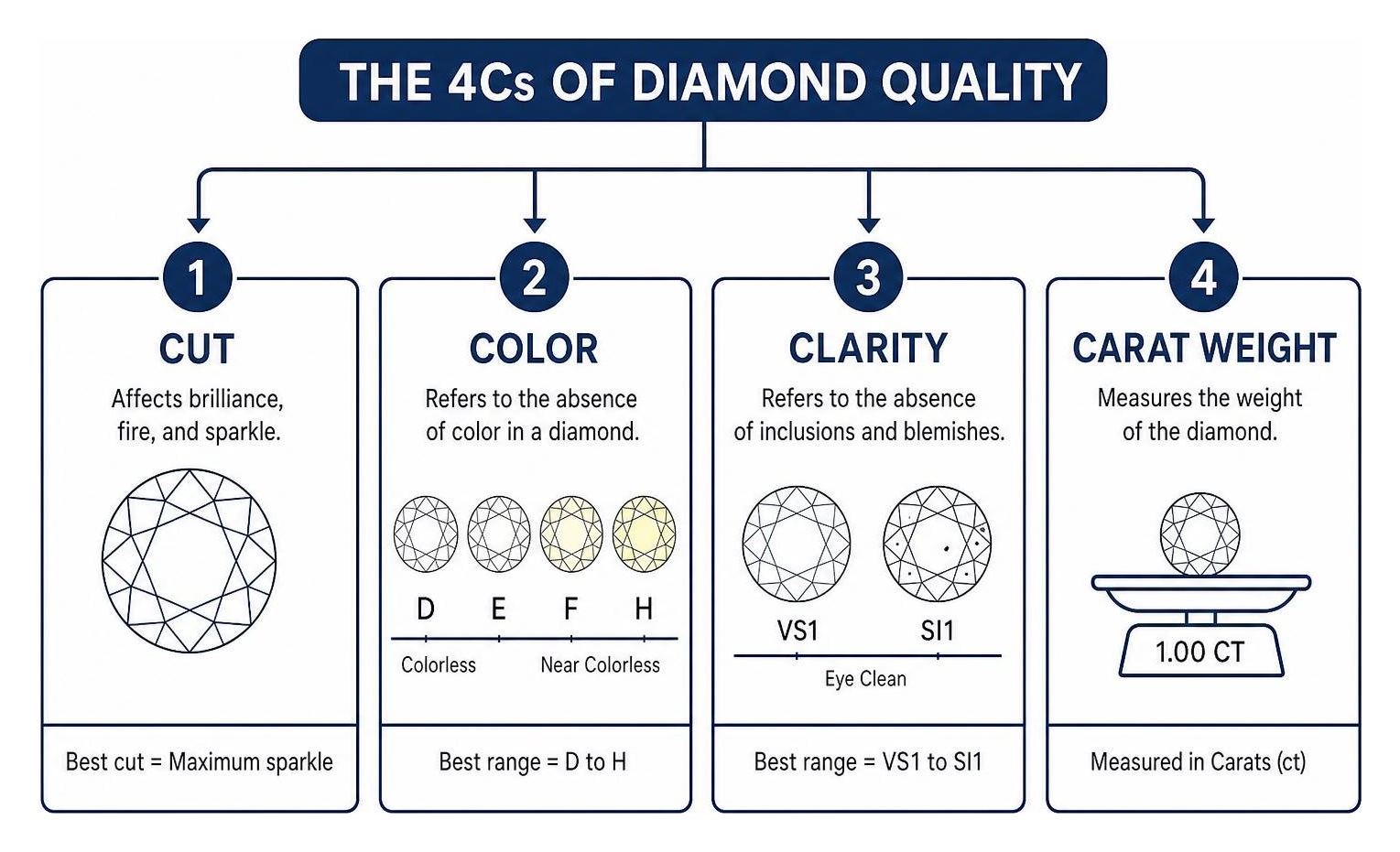 THE 4Cs OF DIAMOND QUALITY

1
CUT
Affects brilliance, fire, and sparkle.
Best cut = Maximum sparkle

2
COLOR
Refers to the absence of color in a diamond.
D E F H
Colorless Near Colorless
Best range = D to H

3
CLARITY
Refers to the absence of inclusions and blemishes.
VS1 SI1
Eye Clean
Best range = VS1 to SI1

4
CARAT WEIGHT
Measures the weight of the diamond.
1.00 CT
Measured in Carats (ct)